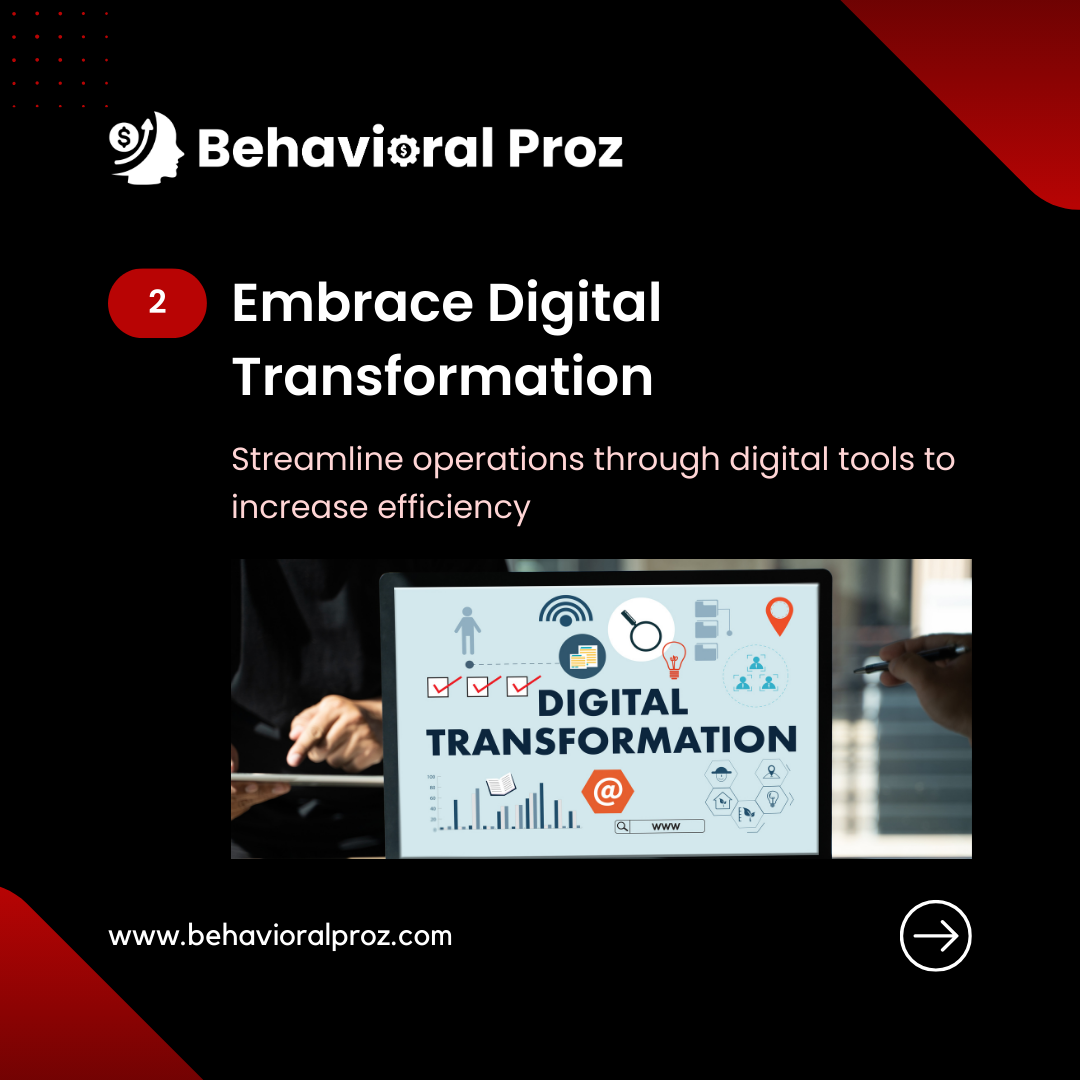 Behavioral Proz

2 Embrace Digital Transformation

Streamline operations through digital tools to increase efficiency

DIGITAL TRANSFORMATION

@

www

www.behavioralproz.com